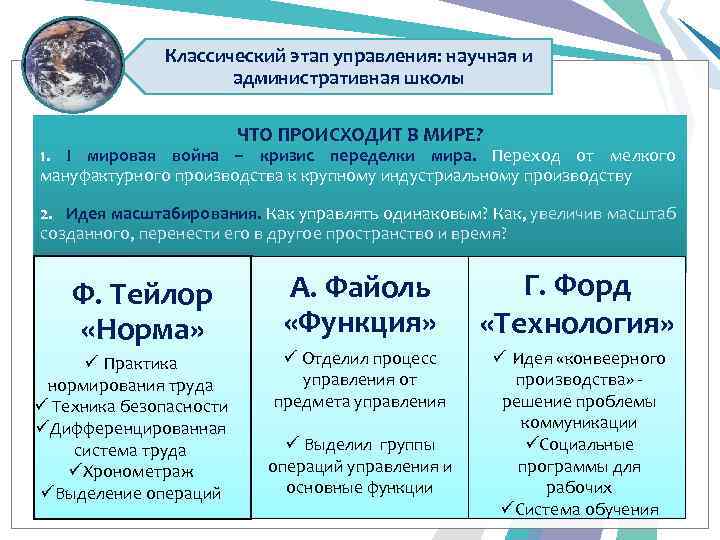 Классический этап управления: научная и административная школы

ЧТО ПРОИСХОДИТ В МИРЕ?

1. I мировая война – кризис переделки мира. Переход от мелкого мануфактурного производства к крупному индустриальному производству

2. Идея масштабирования. Как управлять одинаковым? Как, увеличив масштаб созданного, перенести его в другое пространство и время?

Ф. Тейлор «Норма»

✓ Практика нормирования труда
✓ Техника безопасности
✓ Дифференцированная система труда
✓ Хронометраж
✓ Выделение операций

А. Файоль «Функция»

✓ Отделил процесс управления от предмета управления

✓ Выделил группы операций управления и основные функции

Г. Форд «Технология»

✓ Идея «конвеерного производства» - решение проблемы коммуникации
✓ Социальные программы для рабочих
✓ Система обучения